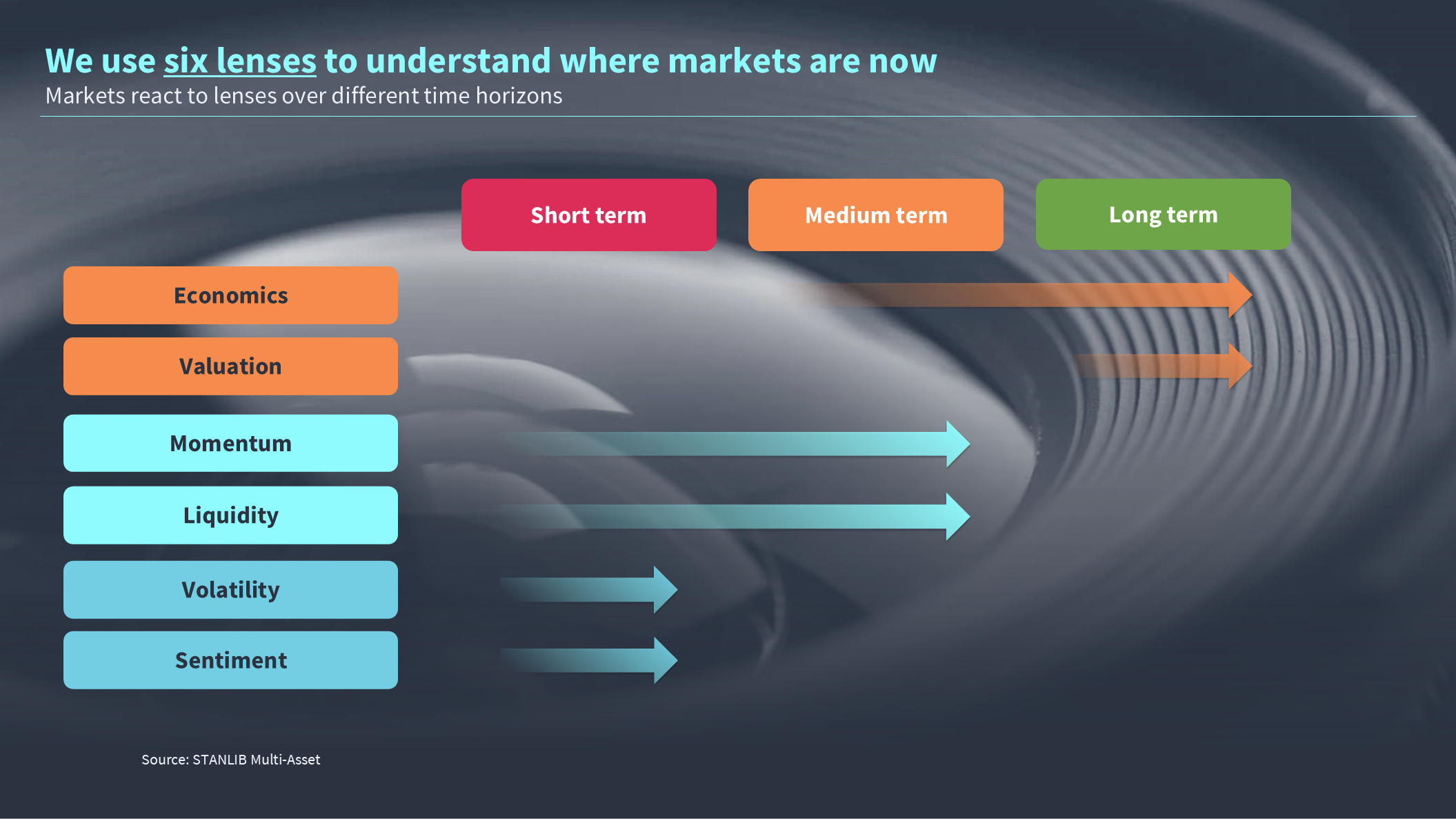 We use six lenses to understand where markets are now

Markets react to lenses over different time horizons

Short term

Medium term

Long term

Economics

Valuation

Momentum

Liquidity

Volatility

Sentiment

Source: STANLIB Multi-Asset